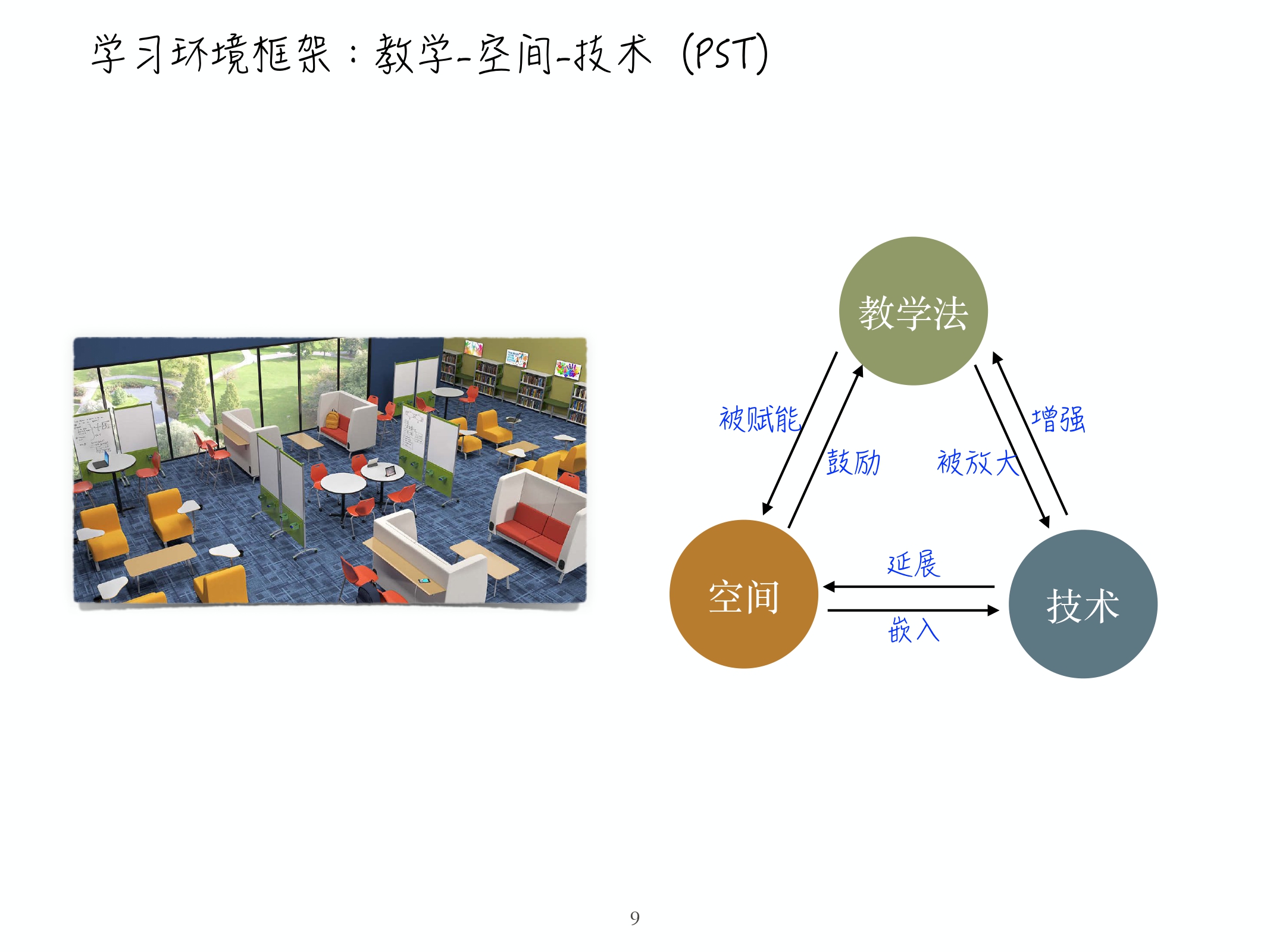 学习环境框架：教学-空间-技术（PST）

教学法

被赋能

鼓励

被放大

增强

空间

延展

嵌入

技术

9